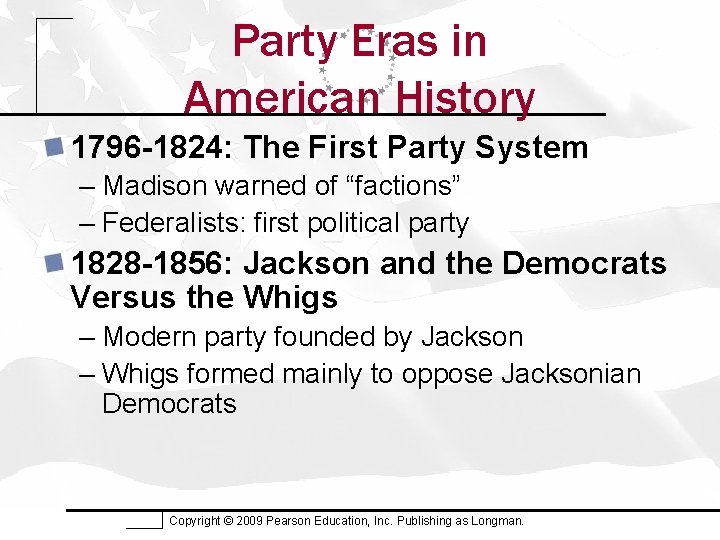 Party Eras in American History

1796-1824: The First Party System
– Madison warned of “factions”
– Federalists: first political party

1828-1856: Jackson and the Democrats Versus the Whigs
– Modern party founded by Jackson
– Whigs formed mainly to oppose Jacksonian Democrats

Copyright © 2009 Pearson Education, Inc. Publishing as Longman.